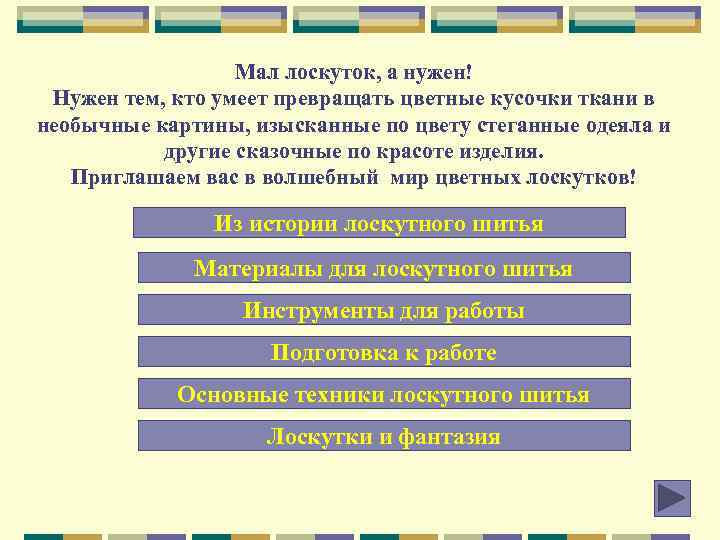 Мал лоскуток, а нужен!
Нужен тем, кто умеет превращать цветные кусочки ткани в необычные картины, изысканные по цвету стеганные одеяла и другие сказочные по красоте изделия.
Приглашаем вас в волшебный мир цветных лоскутков!

Из истории лоскутного шитья

Материалы для лоскутного шитья

Инструменты для работы

Подготовка к работе

Основные техники лоскутного шитья

Лоскутки и фантазия